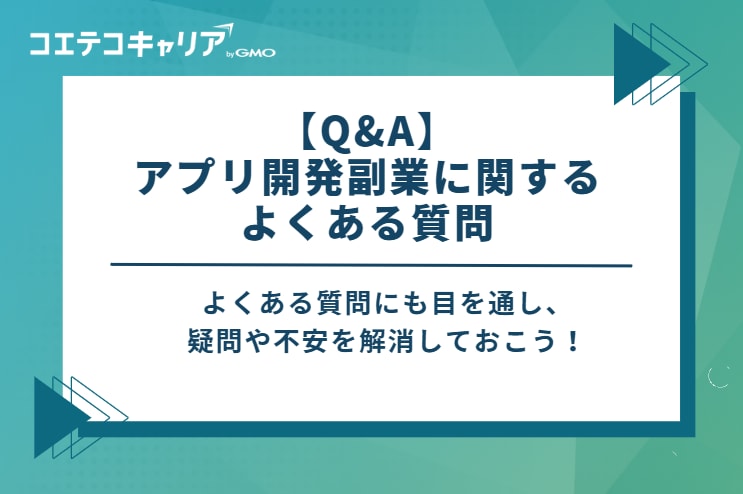 コエテコキャリア by GMO

【Q&A】
アプリ開発副業に関する
よくある質問

よくある質問にも目を通し、
疑問や不安を解消しておこう！